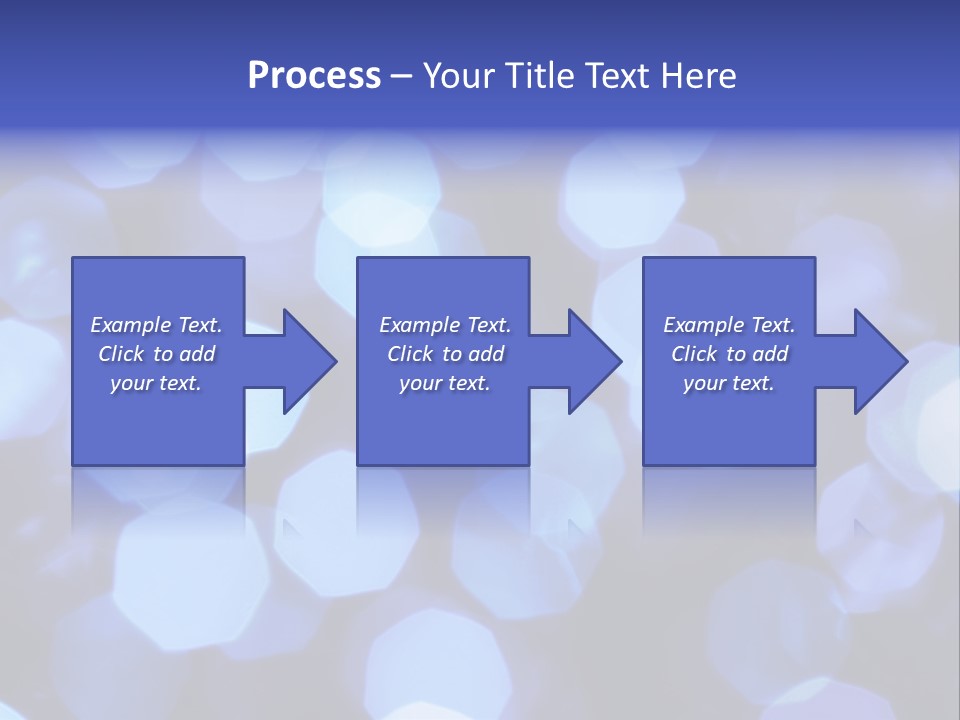 Process – Your Title Text Here

Example Text. Click to add your text.

Example Text. Click to add your text.

Example Text. Click to add your text.